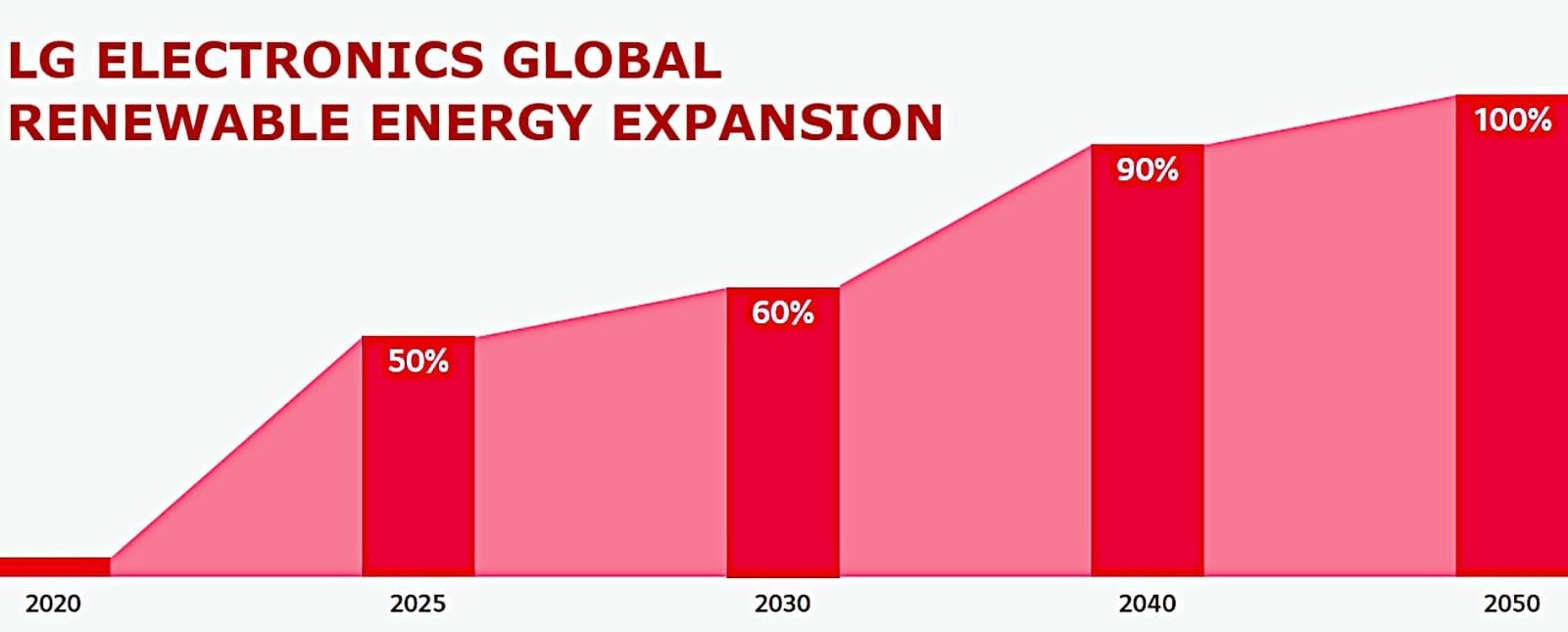 LG ELECTRONICS GLOBAL RENEWABLE ENERGY EXPANSION

50%

60%

90%

100%

2020

2025

2030

2040

2050